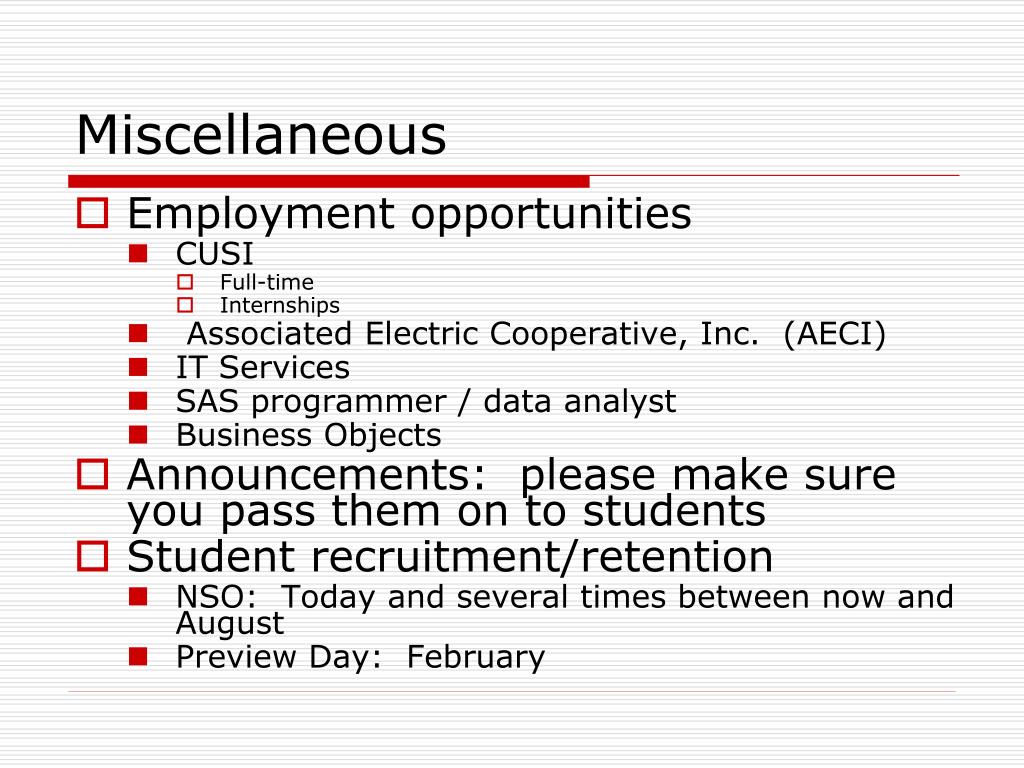 Miscellaneous

Employment opportunities
CUSI
Full-time
Internships
Associated Electric Cooperative, Inc. (AECI)
IT Services
SAS programmer / data analyst
Business Objects

Announcements: please make sure you pass them on to students

Student recruitment/retention
NSO: Today and several times between now and August
Preview Day: February